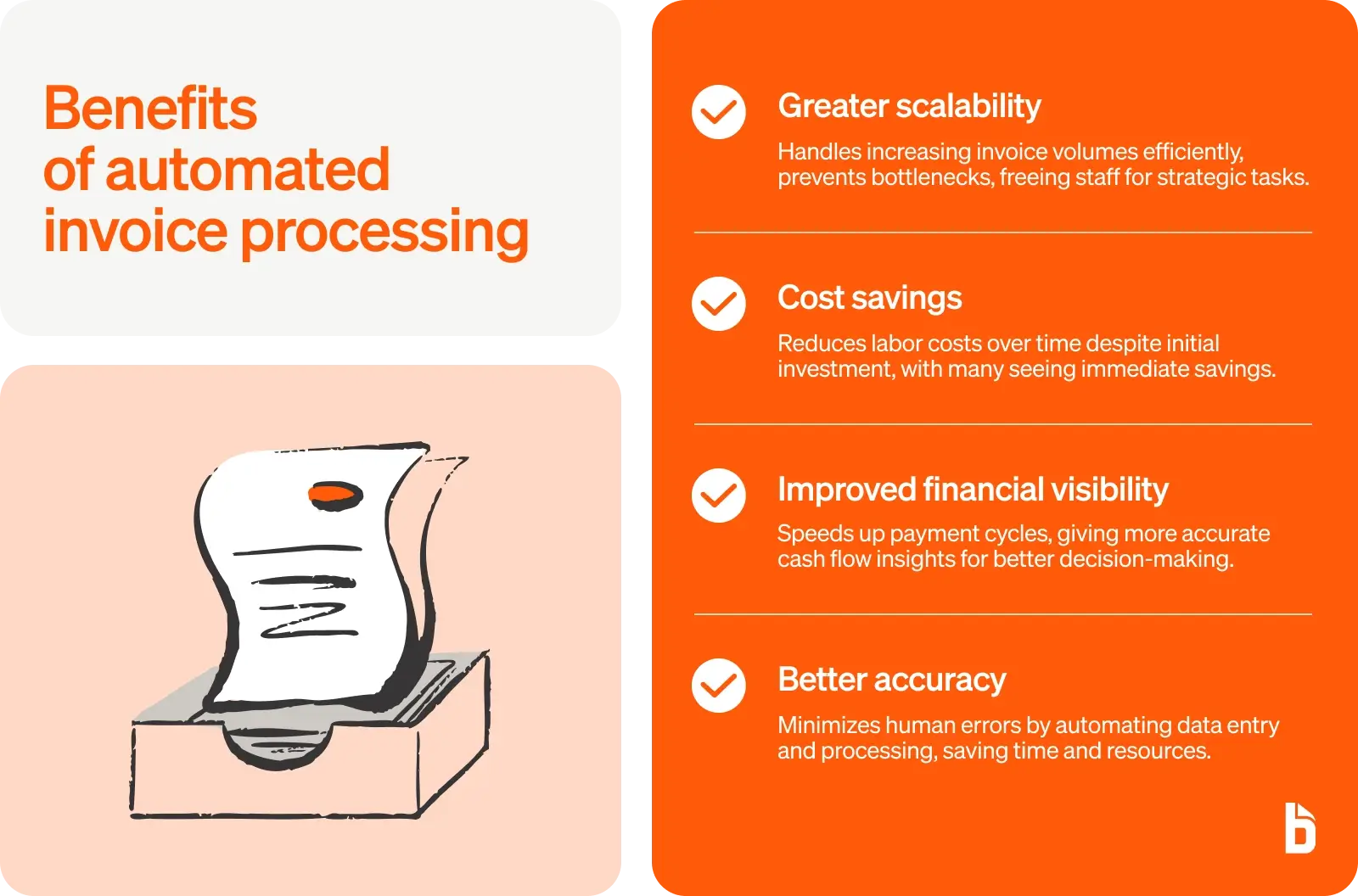 Benefits of automated invoice processing

Greater scalability
Handles increasing invoice volumes efficiently, prevents bottlenecks, freeing staff for strategic tasks.

Cost savings
Reduces labor costs over time despite initial investment, with many seeing immediate savings.

Improved financial visibility
Speeds up payment cycles, giving more accurate cash flow insights for better decision-making.

Better accuracy
Minimizes human errors by automating data entry and processing, saving time and resources.

b